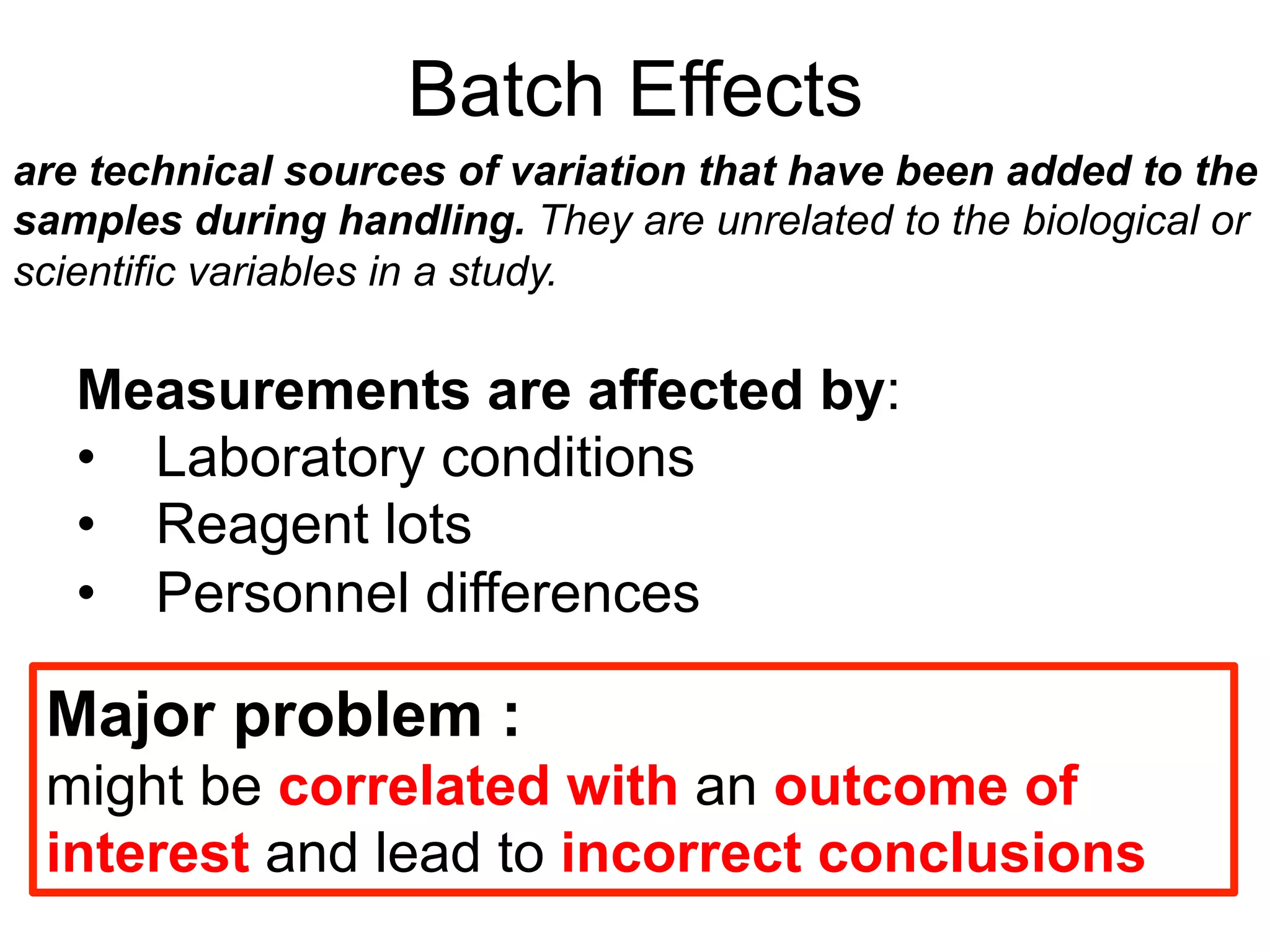 Batch Effects

are technical sources of variation that have been added to the samples during handling. They are unrelated to the biological or scientific variables in a study.

Measurements are affected by:
• Laboratory conditions
• Reagent lots
• Personnel differences

Major problem :
might be correlated with an outcome of interest and lead to incorrect conclusions